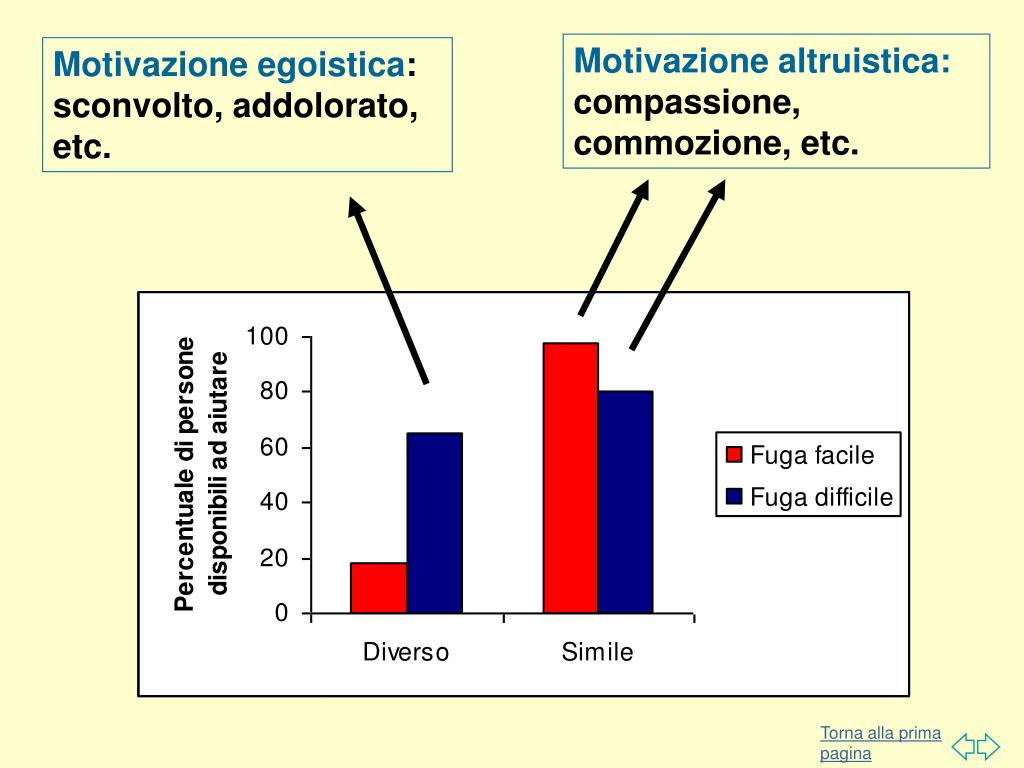 Motivazione egoistica: sconvolto, addolorato, etc.

Motivazione altruistica: compassione, commozione, etc.

Percentuale di persone disponibili ad aiutare

100
80
60
40
20
0

Diverso
Simile

Fuga facile
Fuga difficile

Torna alla prima pagina